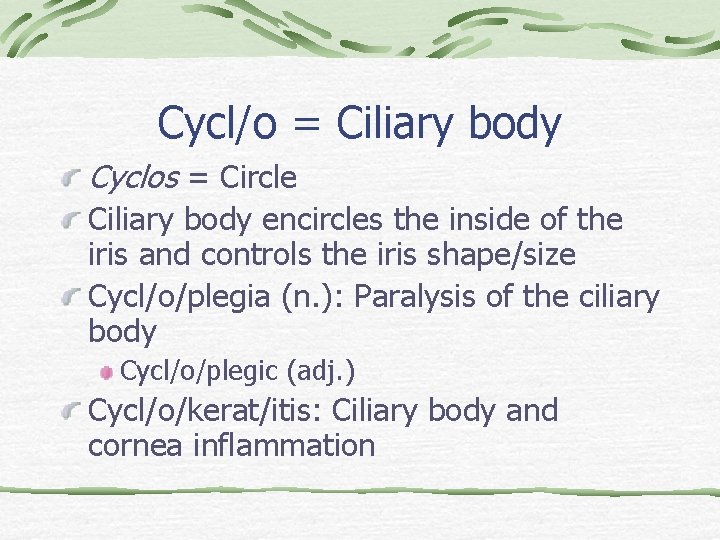 Cycl/o = Ciliary body

Cyclos = Circle

Ciliary body encircles the inside of the iris and controls the iris shape/size

Cycl/o/plegia (n.): Paralysis of the ciliary body

Cycl/o/plegic (adj.)

Cycl/o/kerat/itis: Ciliary body and cornea inflammation